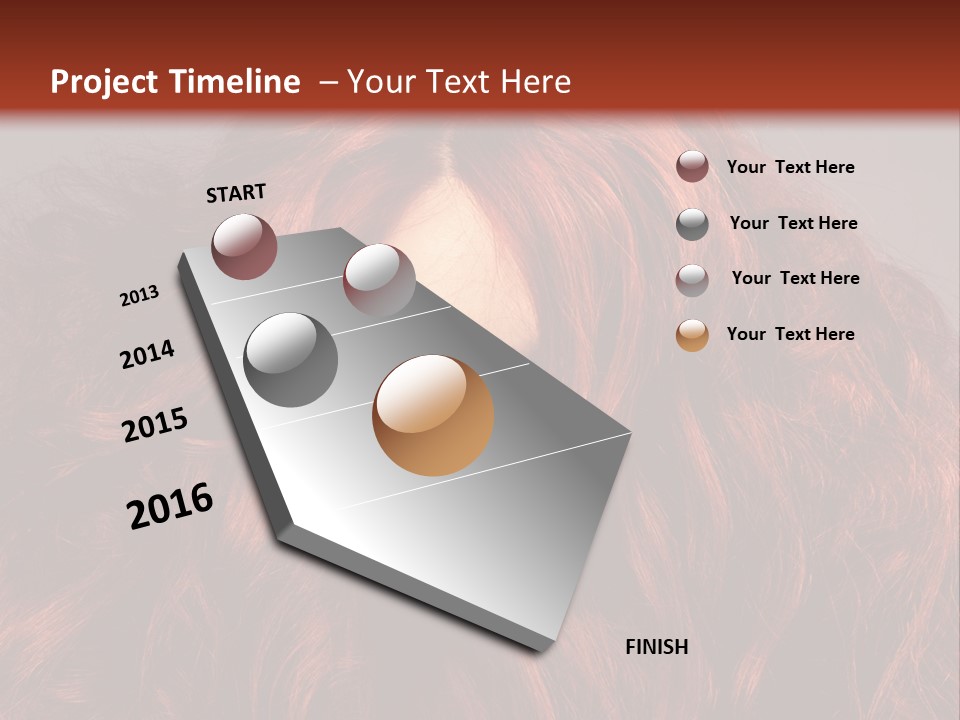 Project Timeline – Your Text Here

START

2013

2014

2015

2016

FINISH

Your Text Here

Your Text Here

Your Text Here

Your Text Here